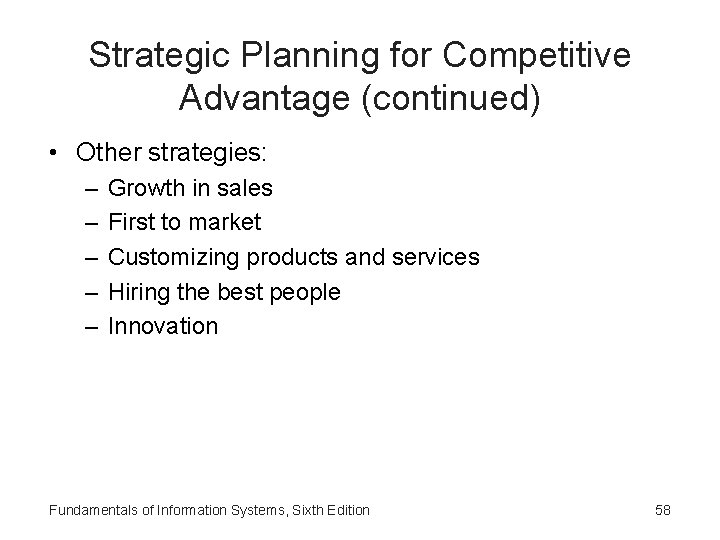 Strategic Planning for Competitive Advantage (continued)

• Other strategies:
– Growth in sales
– First to market
– Customizing products and services
– Hiring the best people
– Innovation

Fundamentals of Information Systems, Sixth Edition

58